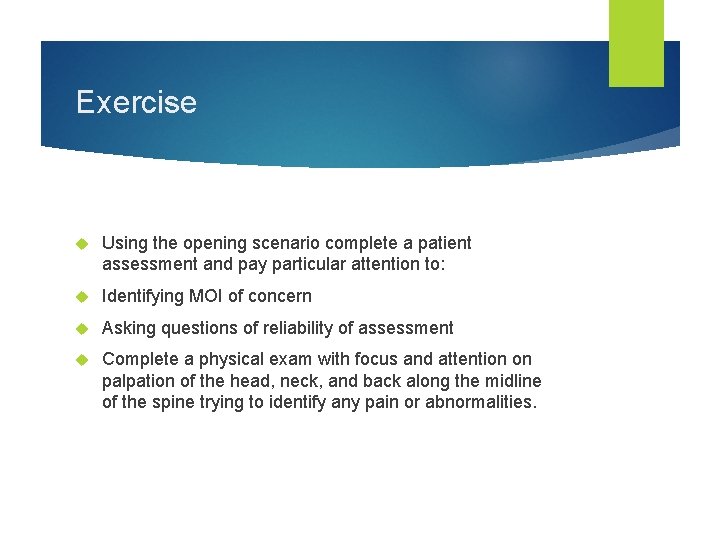 Exercise

Using the opening scenario complete a patient assessment and pay particular attention to:

Identifying MOI of concern

Asking questions of reliability of assessment

Complete a physical exam with focus and attention on palpation of the head, neck, and back along the midline of the spine trying to identify any pain or abnormalities.